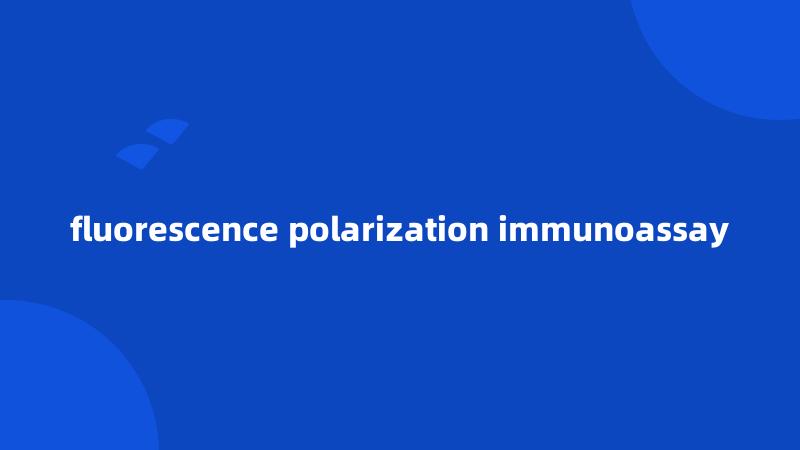 fluorescence polarization immunoassay